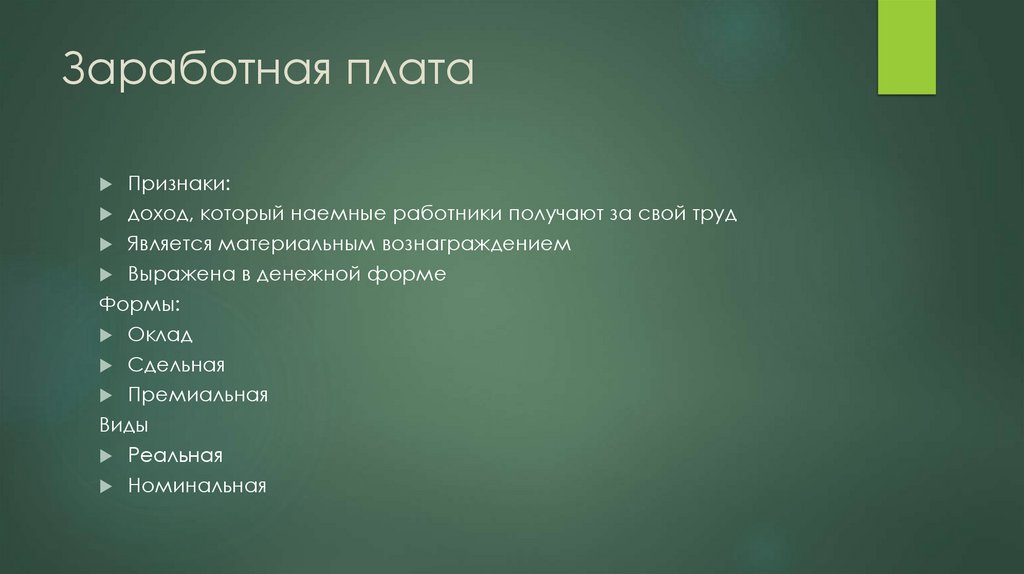 Заработная плата

Признаки:
доход, который наемные работники получают за свой труд
Является материальным вознаграждением
Выражена в денежной форме
Формы:
Оклад
Сдельная
Премиальная
Виды
Реальная
Номинальная